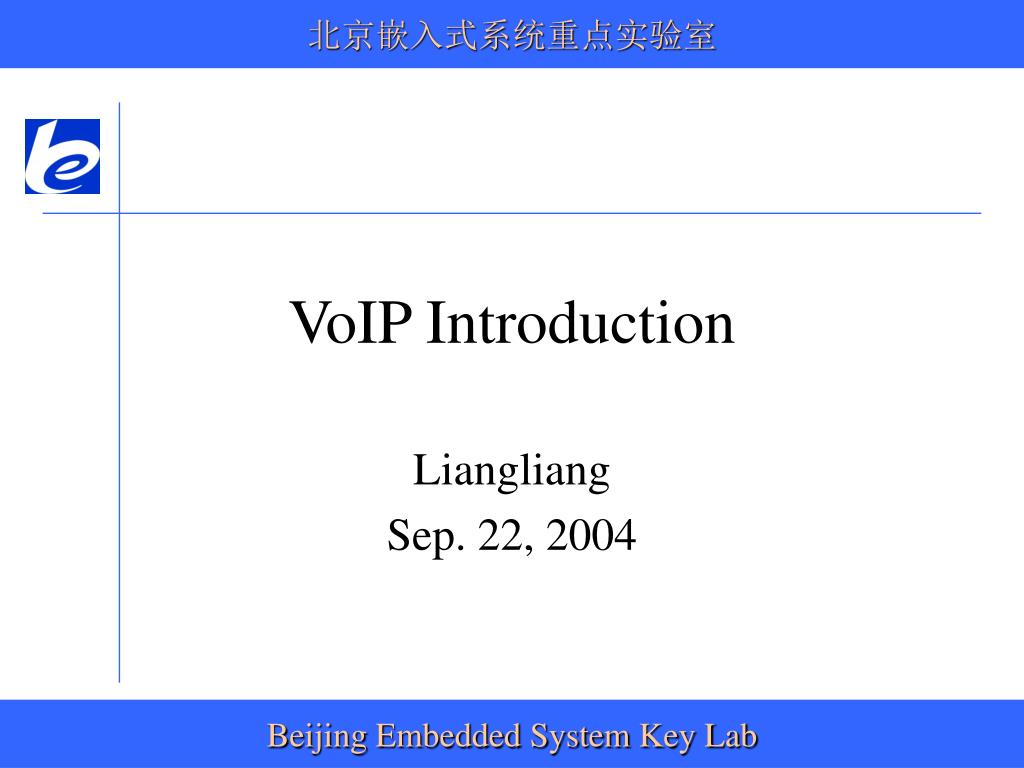 北京嵌入式系统重点实验室

VoIP Introduction

Liangliang
Sep. 22, 2004

Beijing Embedded System Key Lab